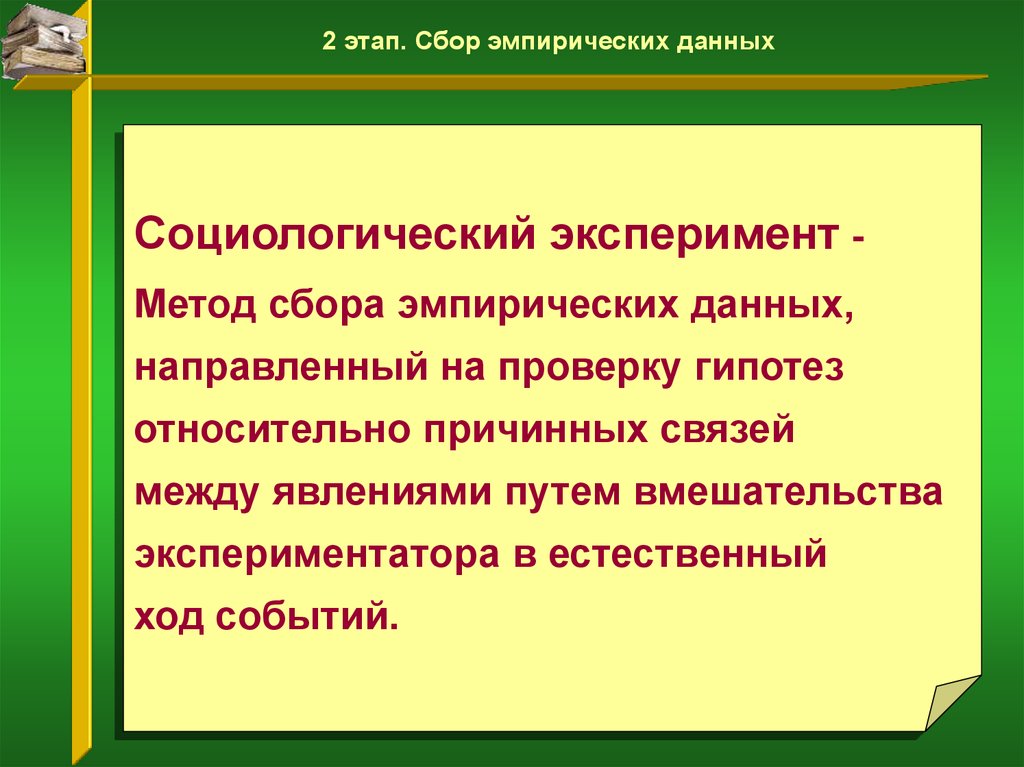 2 этап. Сбор эмпирических данных

Социологический эксперимент -

Метод сбора эмпирических данных, направленный на проверку гипотез относительно причинных связей между явлениями путем вмешательства экспериментатора в естественный ход событий.